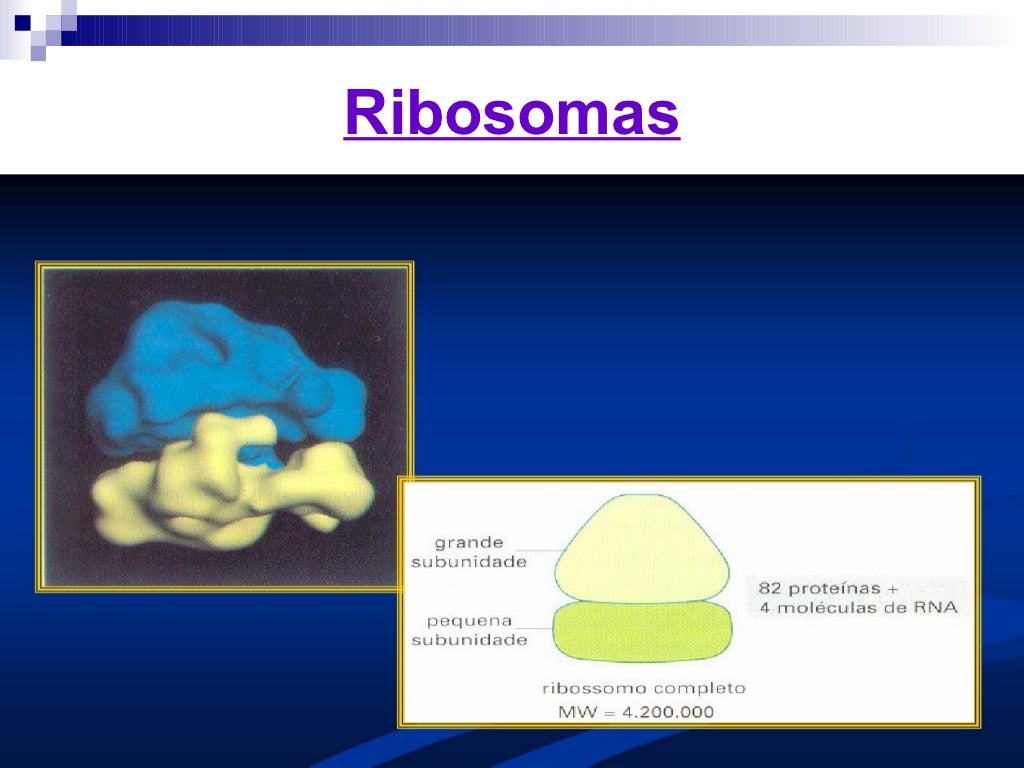 Ribosomas

grande subunidade

pequena subunidade

82 proteínas + 4 moléculas de RNA

ribossomo completo
MW = 4.200.000